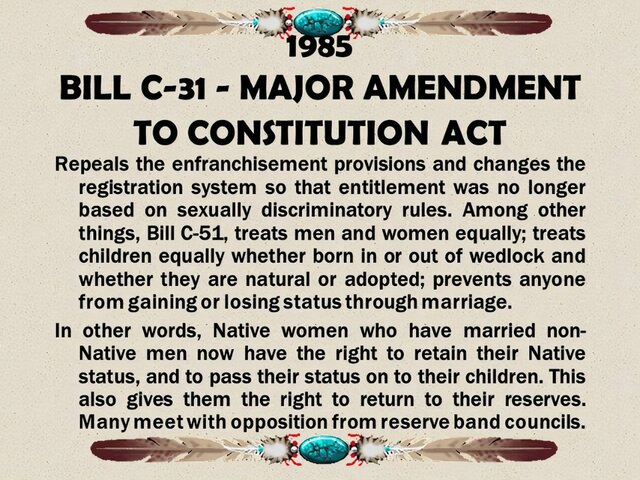 1985

BILL C-31 - MAJOR AMENDMENT TO CONSTITUTION ACT

Repeals the enfranchisement provisions and changes the registration system so that entitlement was no longer based on sexually discriminatory rules. Among other things, Bill C-51, treats men and women equally; treats children equally whether born in or out of wedlock and whether they are natural or adopted; prevents anyone from gaining or losing status through marriage.

In other words, Native women who have married non-Native men now have the right to retain their Native status, and to pass their status on to their children. This also gives them the right to return to their reserves. Many meet with opposition from reserve band councils.